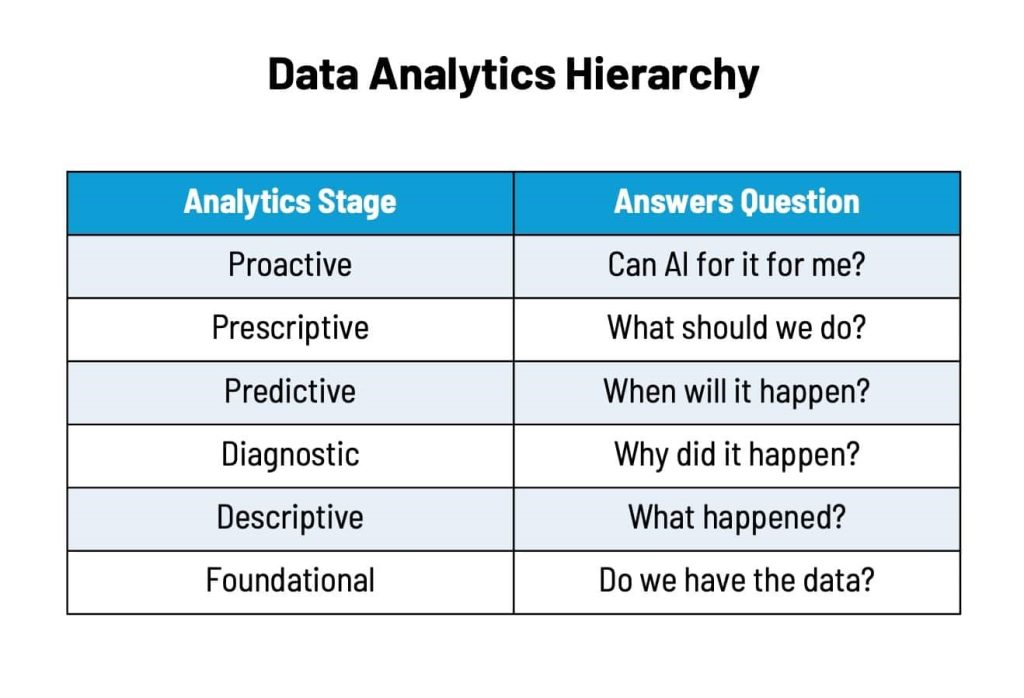 Data Analytics Hierarchy

| Analytics Stage | Answers Question |
|---|---|
| Proactive | Can AI for it for me? |
| Prescriptive | What should we do? |
| Predictive | When will it happen? |
| Diagnostic | Why did it happen? |
| Descriptive | What happened? |
| Foundational | Do we have the data? |